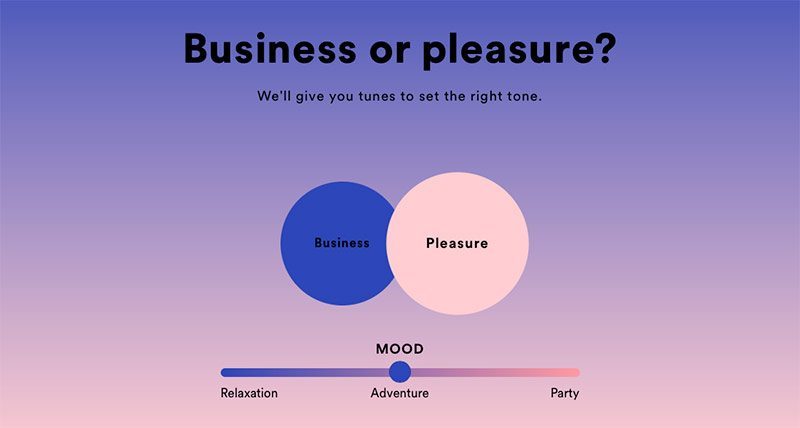 Business or pleasure?

We'll give you tunes to set the right tone.

Business

Pleasure

MOOD

Relaxation

Adventure

Party